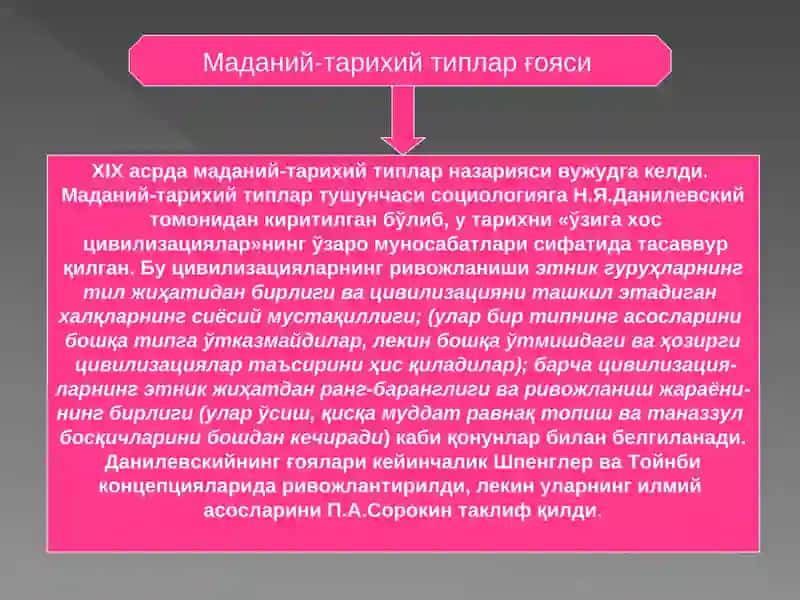 Маданий-тарихий типлар ғояси

XIX асрда маданий-тарихий типлар назарияси вужудга келди. Маданий-тарихий типлар тушунчаси социологияга Н.Я.Данилевский томонидан киритилган бўлиб, у тарихни «ўзига хос цивилизациялар»нинг ўзаро муносабатлари сифатида тасаввур қилган. Бу цивилизацияларнинг ривожланиши этник гуруҳларнинг тил жиҳатидан бирлиги ва цивилизацияни ташкил этадиган халқларнинг сиёсий мустақиллиги; (улар бир типнинг асосларини бошқа типга ўтказмайдилар, лекин бошқа ўтмишдаги ва ҳозирги цивилизациялар таъсирини ҳис қиладилар); барча цивилизацияларнинг этник жиҳатдан ранг-баранглиги ва ривожланиш жараёнининг бирлиги (улар ўсиш, қисқа муддат равнақ топиш ва таназзул босқичларини бошдан кечиради) каби қонунлар билан белгиланади. Данилевскийнинг ғоялари кейинчалик Шпенглер ва Тойнби концепцияларида ривожлантирилди, лекин уларнинг илмий асосларини П.А.Сорокин таклиф қилди.